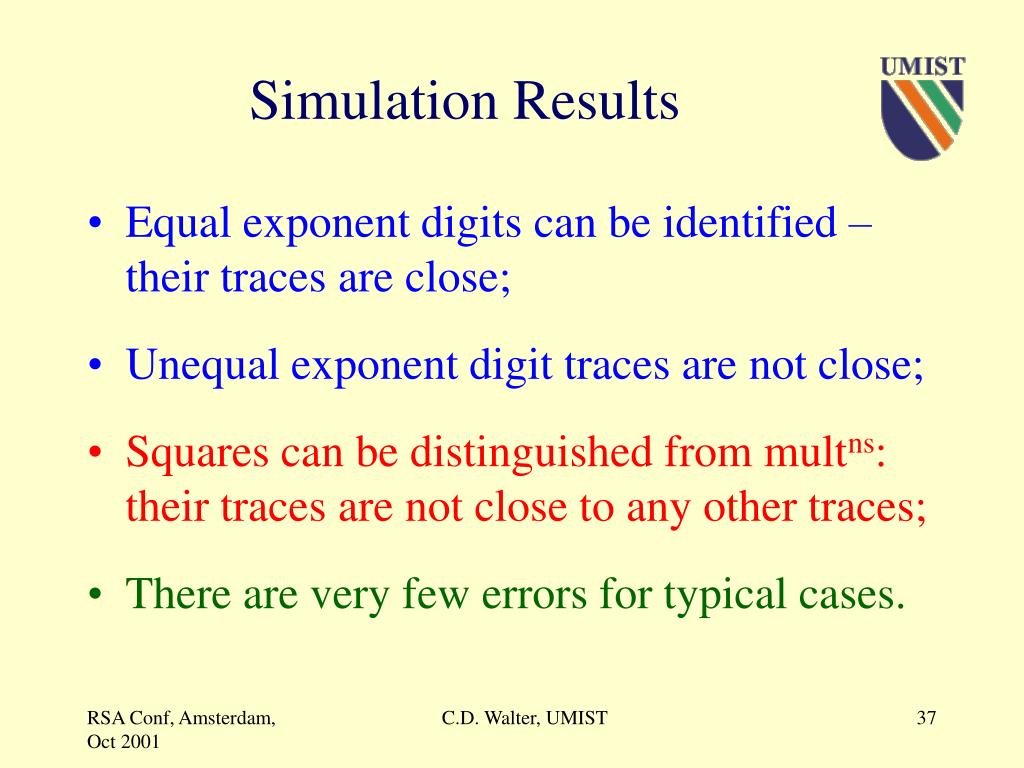 Simulation Results

UMIST

• Equal exponent digits can be identified – their traces are close;

• Unequal exponent digit traces are not close;

• Squares can be distinguished from mult$^{ns}$: their traces are not close to any other traces;

• There are very few errors for typical cases.

RSA Conf, Amsterdam, Oct 2001

C.D. Walter, UMIST

37